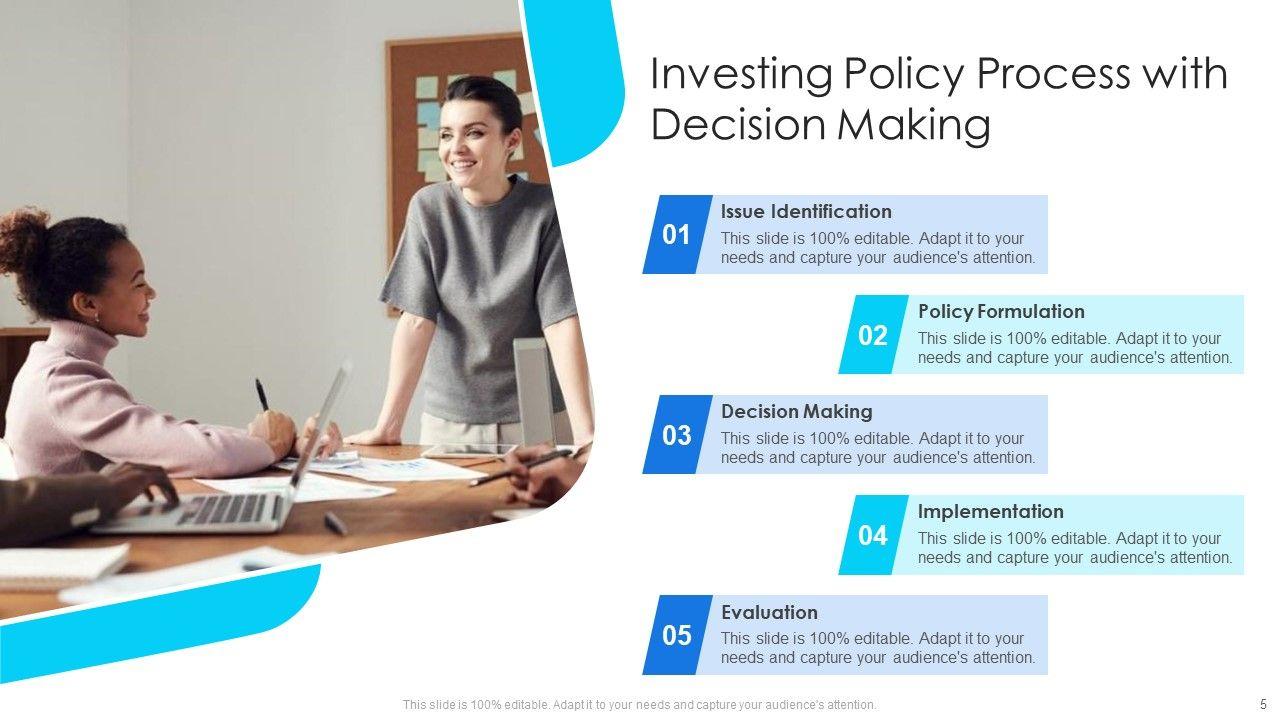 Investing Policy Process with Decision Making

01
Issue Identification
This slide is 100% editable. Adapt it to your needs and capture your audience's attention.

02
Policy Formulation
This slide is 100% editable. Adapt it to your needs and capture your audience's attention.

03
Decision Making
This slide is 100% editable. Adapt it to your needs and capture your audience's attention.

04
Implementation
This slide is 100% editable. Adapt it to your needs and capture your audience's attention.

05
Evaluation
This slide is 100% editable. Adapt it to your needs and capture your audience's attention.

This slide is 100% editable. Adapt it to your needs and capture your audience's attention.

5